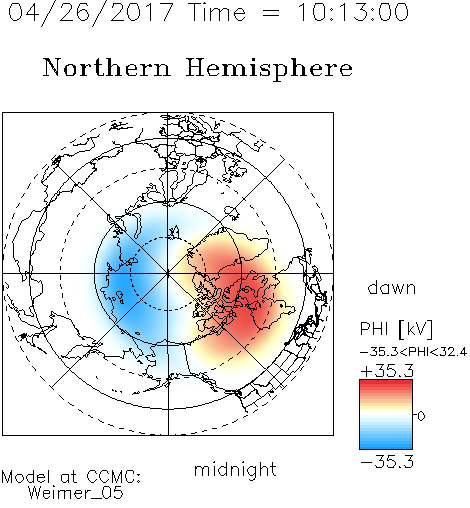 04/26/2017 Time = 10:13:00

Northern Hemisphere

dawn

PHI [kV]

−35.3<PHI<32.4

+35.3

0

−35.3

midnight

Model at CCMC:
Weimer_05